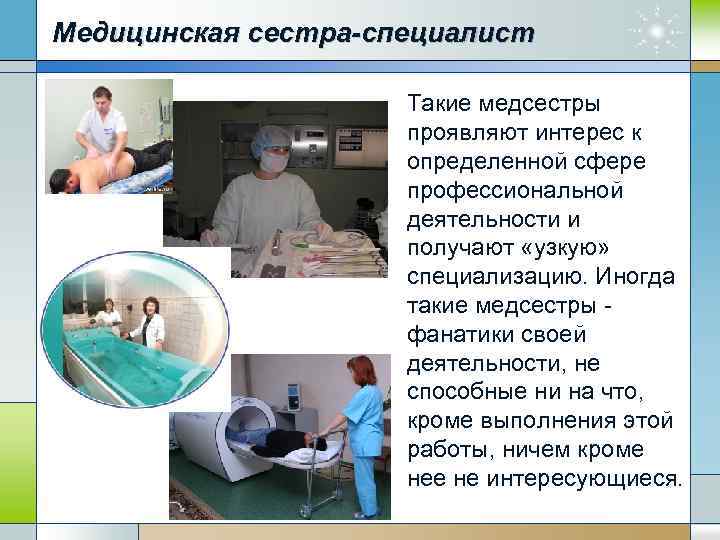 Медицинская сестра-специалист

Такие медсестры проявляют интерес к определенной сфере профессиональной деятельности и получают «узкую» специализацию. Иногда такие медсестры - фанатики своей деятельности, не способные ни на что, кроме выполнения этой работы, ничем кроме нее не интересующиеся.